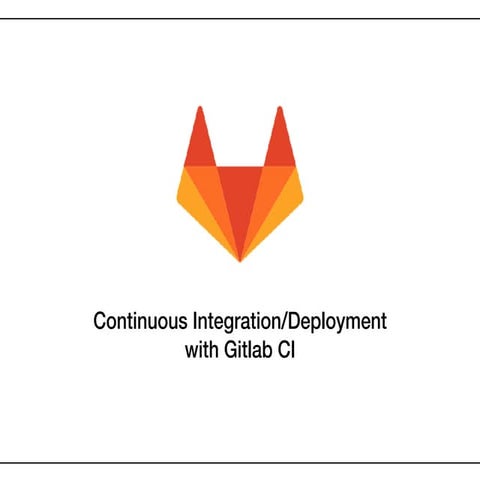 Continuous Integration/Deployment
with Gitlab CI